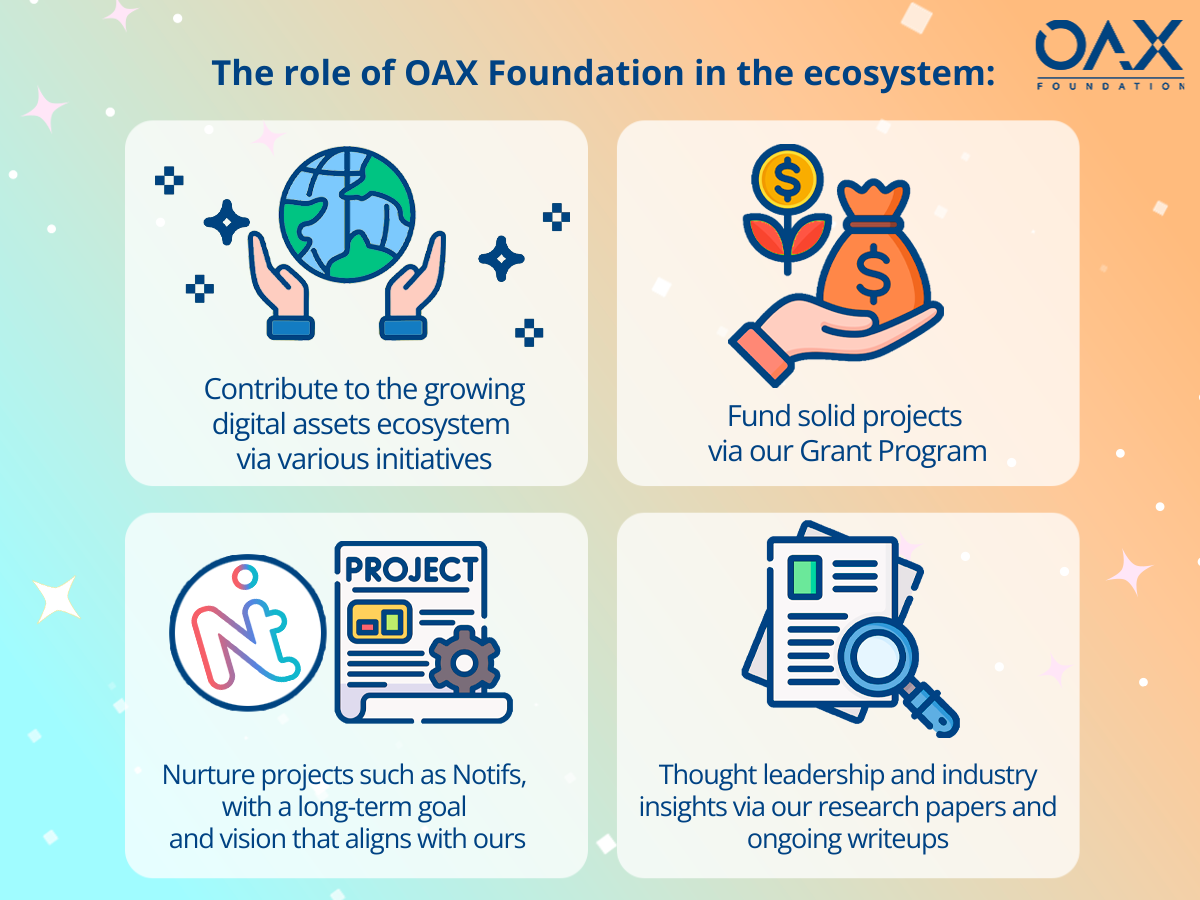 The role of OAX Foundation in the ecosystem:

OAX FOUNDATION

Contribute to the growing digital assets ecosystem via various initiatives

$

$

Fund solid projects via our Grant Program

PROJECT

Nurture projects such as Notifs, with a long-term goal and vision that aligns with ours

Thought leadership and industry insights via our research papers and ongoing writeups